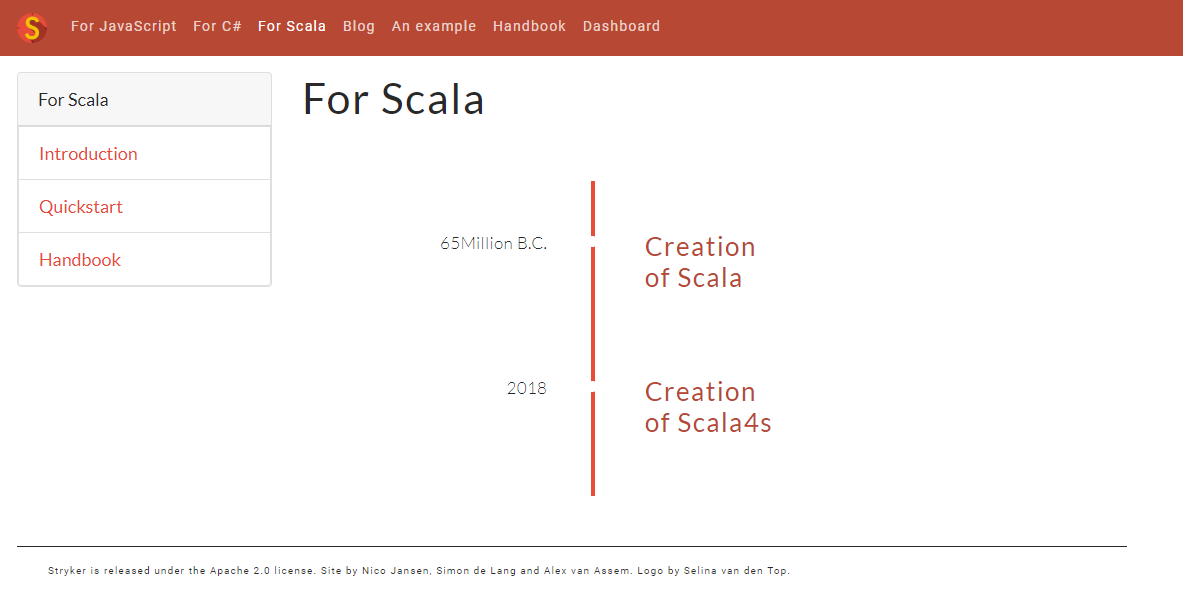 S For JavaScript For C# For Scala Blog An example Handbook Dashboard

For Scala

Introduction

Quickstart

Handbook

For Scala

65Million B.C.

Creation of Scala

2018

Creation of Scala4s

Stryker is released under the Apache 2.0 license. Site by Nico Jansen, Simon de Lang and Alex van Assem. Logo by Selina van den Top.